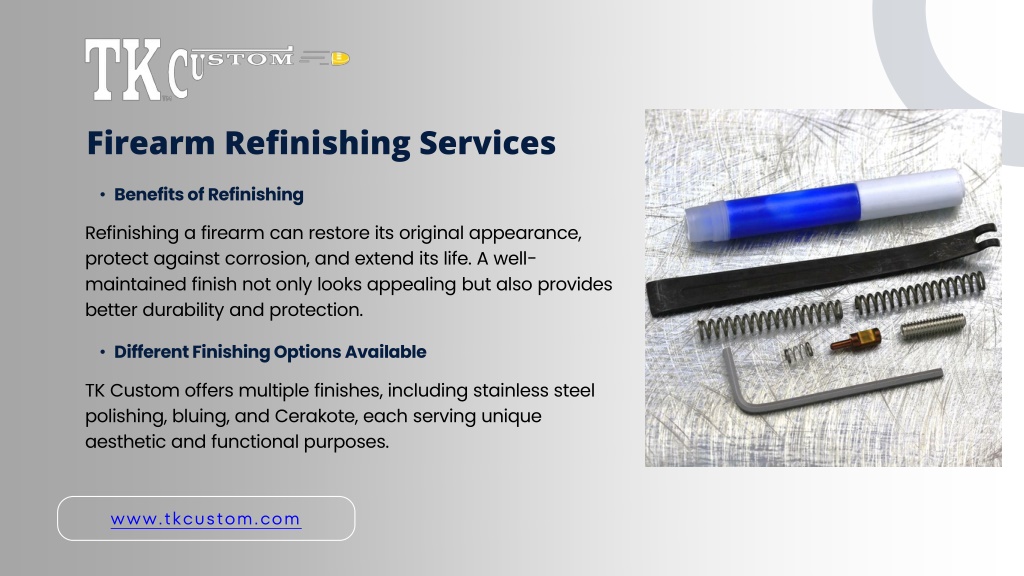 TK CUSTOM

Firearm Refinishing Services

• Benefits of Refinishing

Refinishing a firearm can restore its original appearance, protect against corrosion, and extend its life. A well-maintained finish not only looks appealing but also provides better durability and protection.

• Different Finishing Options Available

TK Custom offers multiple finishes, including stainless steel polishing, bluing, and Cerakote, each serving unique aesthetic and functional purposes.

www.tkcustom.com